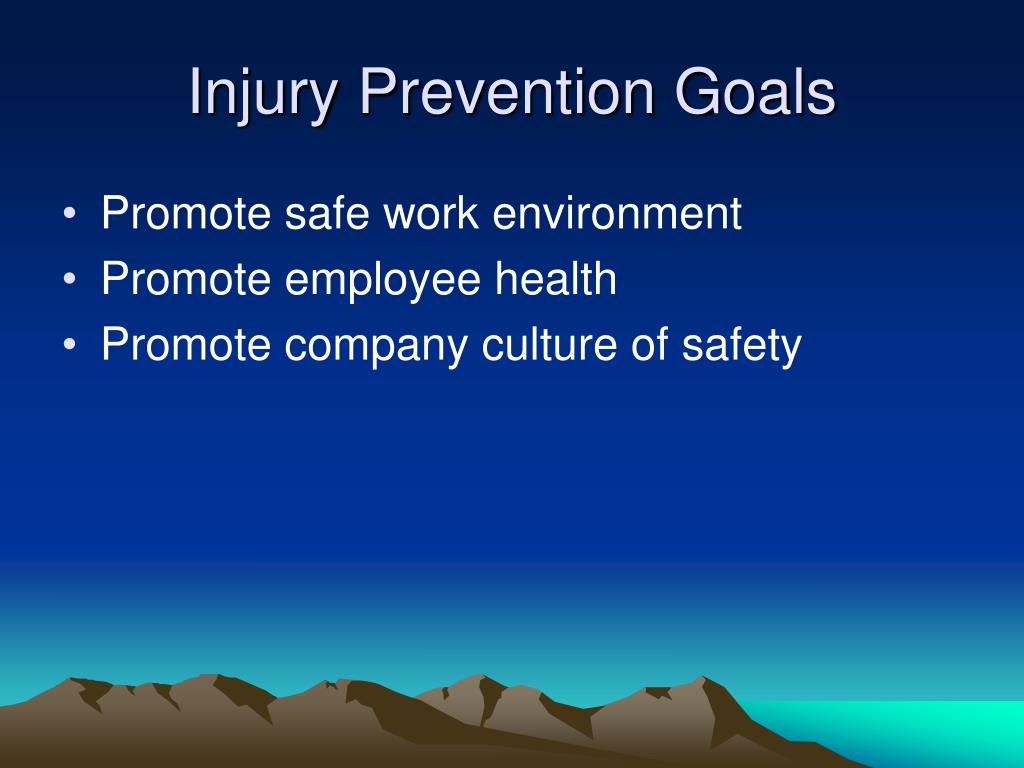 Injury Prevention Goals

• Promote safe work environment
• Promote employee health
• Promote company culture of safety